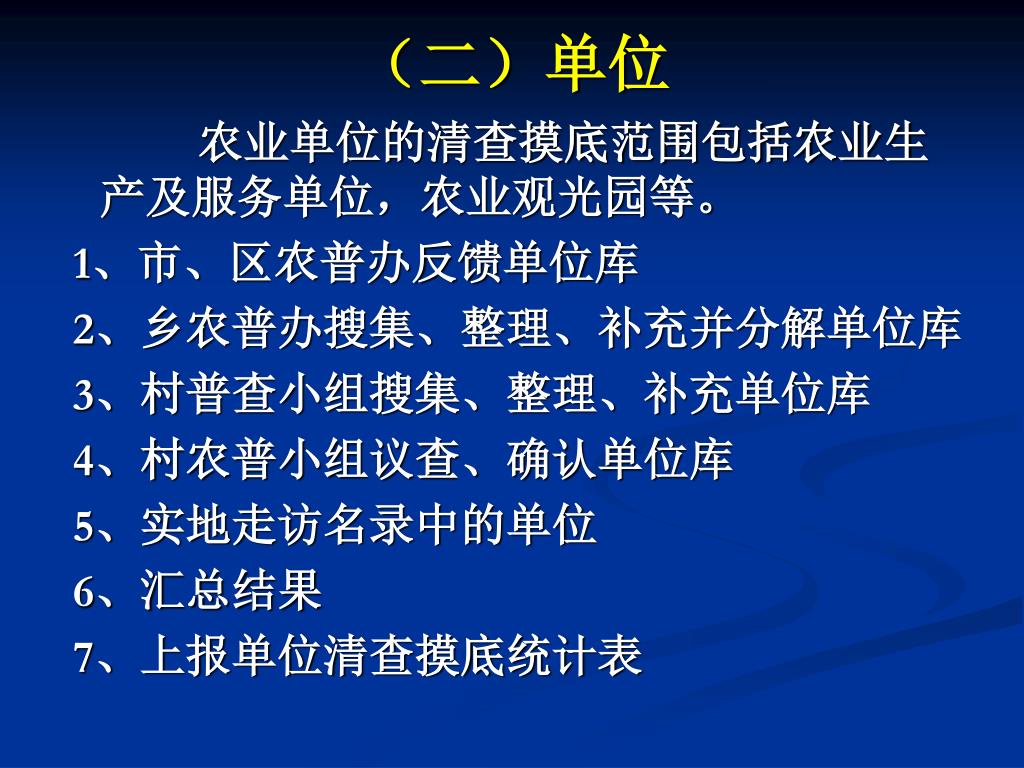 （二）单位

农业单位的清查摸底范围包括农业生产及服务单位，农业观光园等。

1、市、区农普办反馈单位库
2、乡农普办搜集、整理、补充并分解单位库
3、村普查小组搜集、整理、补充单位库
4、村农普小组议查、确认单位库
5、实地走访名录中的单位
6、汇总结果
7、上报单位清查摸底统计表